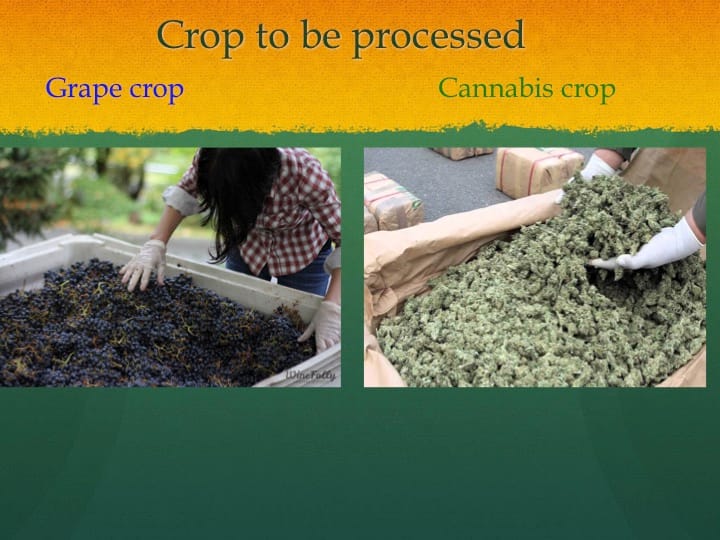 Crop to be processed

Grape crop

Cannabis crop

WineFolly